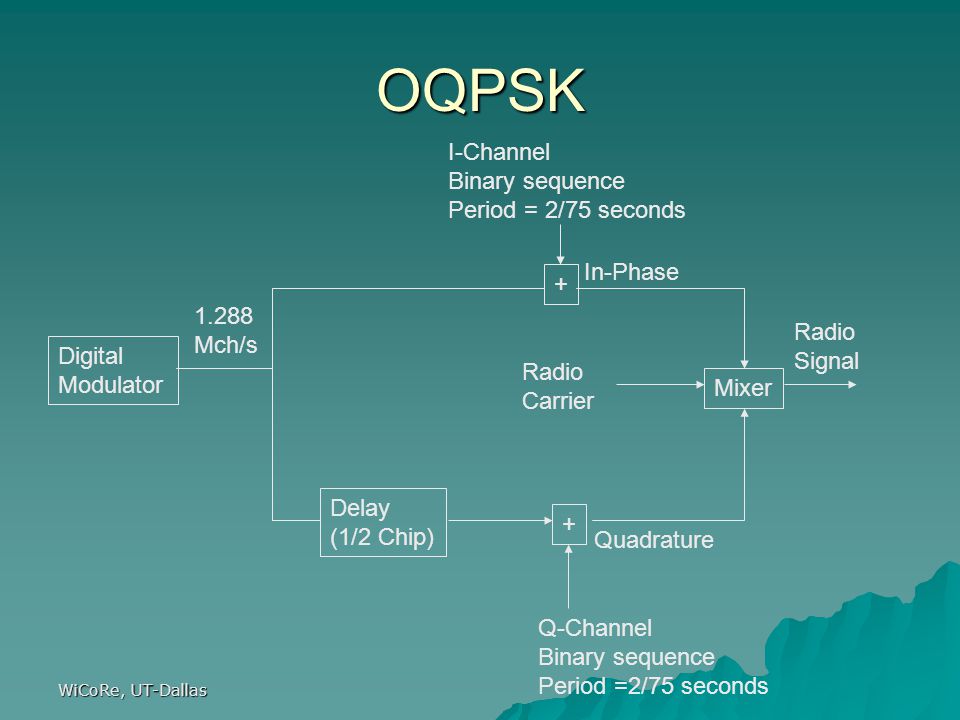 OQPSK

I-Channel
Binary sequence
Period = 2/75 seconds

+

In-Phase

1.288
Mch/s

Digital
Modulator

Radio
Carrier

Mixer

Radio
Signal

Delay
(1/2 Chip)

+

Quadrature

Q-Channel
Binary sequence
Period =2/75 seconds

WiCoRe, UT-Dallas